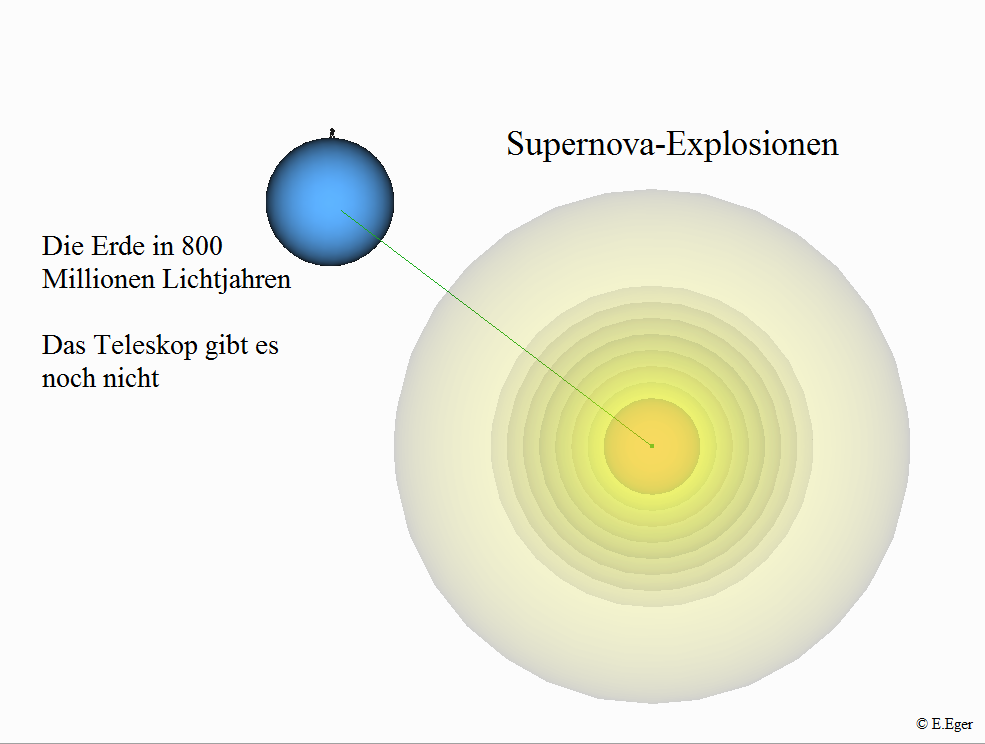 Supernova-Explosionen

Die Erde in 800 Millionen Lichtjahren

Das Teleskop gibt es noch nicht

© E.Eger